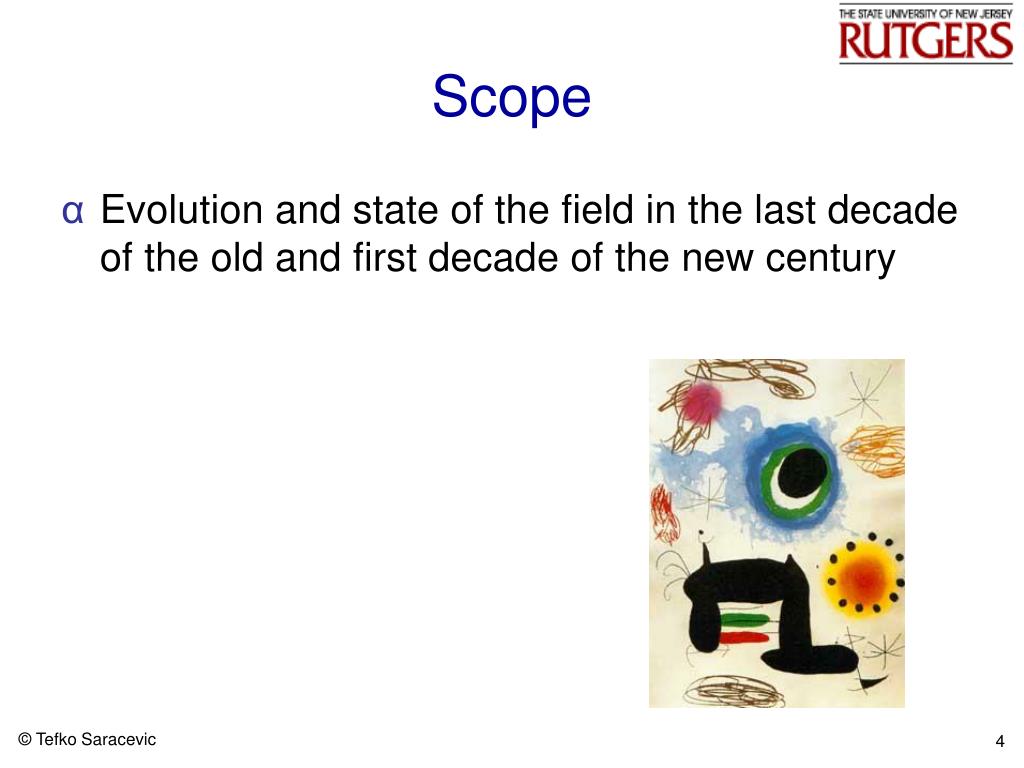 THE STATE UNIVERSITY OF NEW JERSEY
RUTGERS

Scope

α Evolution and state of the field in the last decade of the old and first decade of the new century

© Tefko Saracevic

4